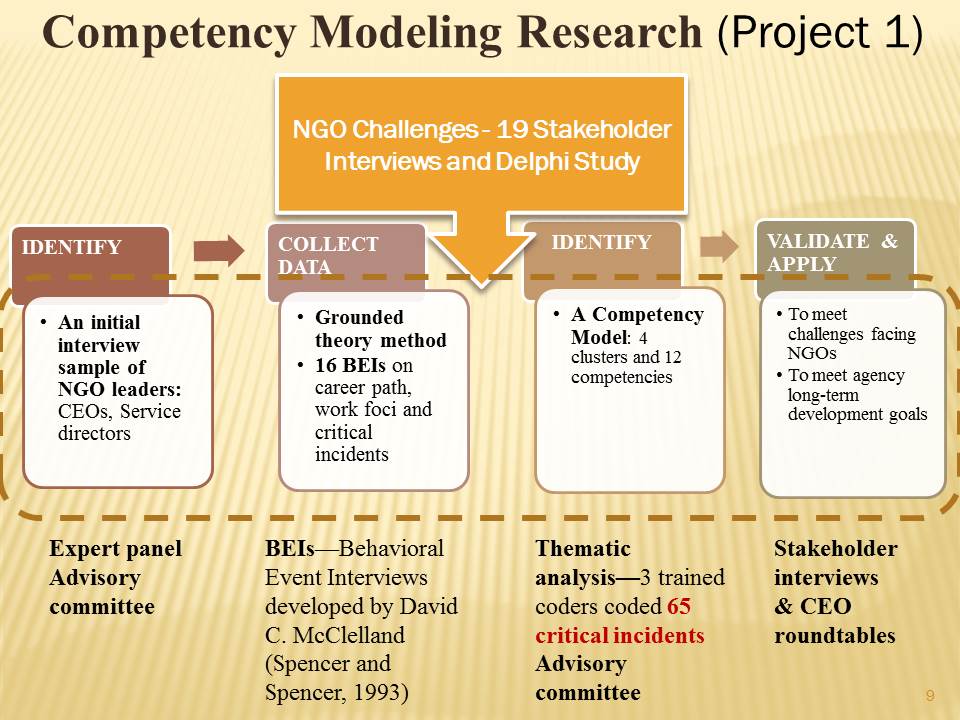 Competency Modeling Research (Project 1)

NGO Challenges - 19 Stakeholder Interviews and Delphi Study

IDENTIFY

• An initial interview sample of NGO leaders: CEOs, Service directors

COLLECT DATA

• Grounded theory method
• 16 BEIs on career path, work foci and critical incidents

IDENTIFY

• A Competency Model: 4 clusters and 12 competencies

VALIDATE & APPLY

• To meet challenges facing NGOs
• To meet agency long-term development goals

Expert panel Advisory committee

BEIs—Behavioral Event Interviews developed by David C. McClelland (Spencer and Spencer, 1993)

Thematic analysis—3 trained coders coded 65 critical incidents Advisory committee

Stakeholder interviews & CEO roundtables

9